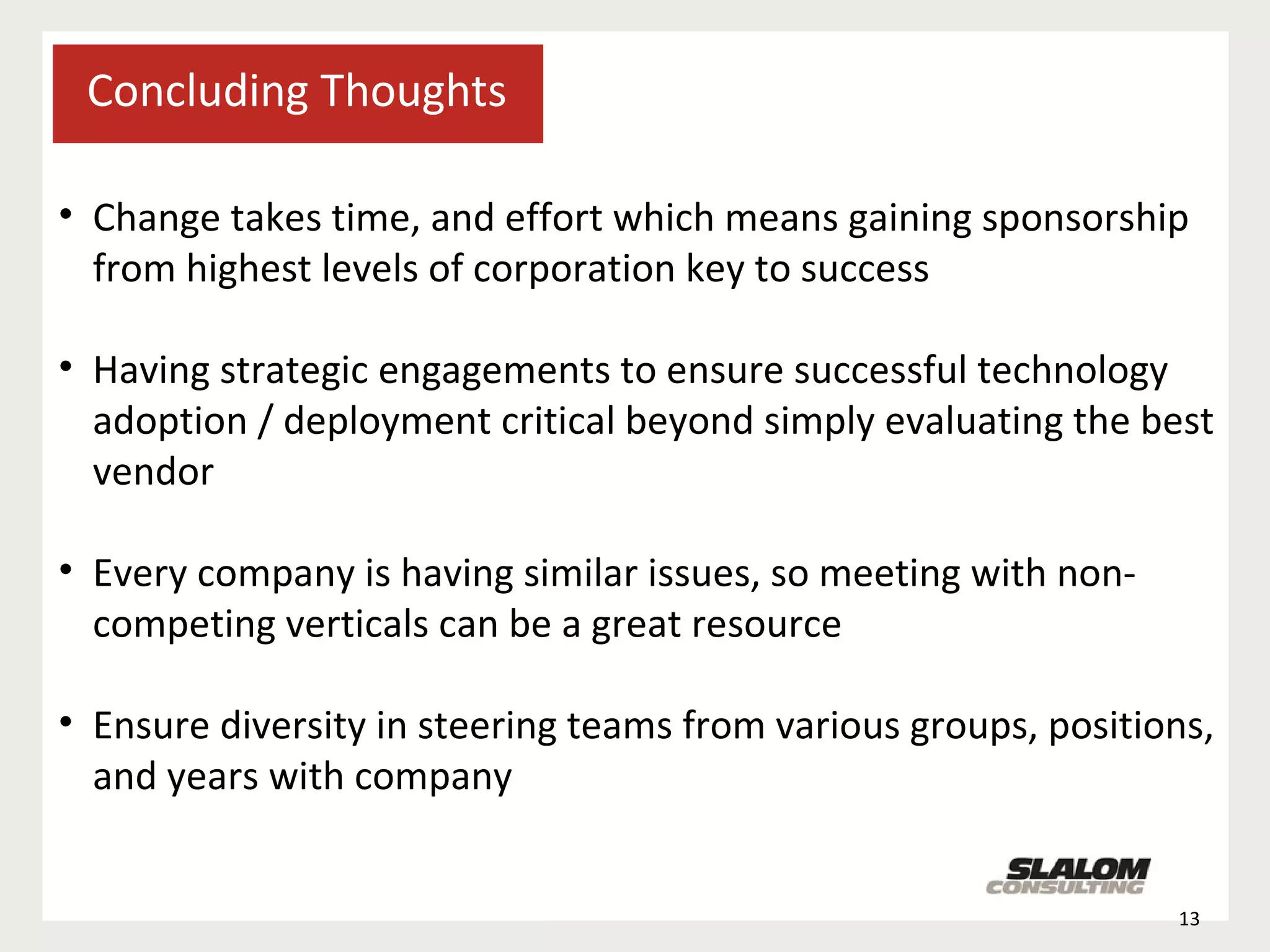 Concluding Thoughts

• Change takes time, and effort which means gaining sponsorship from highest levels of corporation key to success

• Having strategic engagements to ensure successful technology adoption / deployment critical beyond simply evaluating the best vendor

• Every company is having similar issues, so meeting with non-competing verticals can be a great resource

• Ensure diversity in steering teams from various groups, positions, and years with company

SLALOM CONSULTING

13